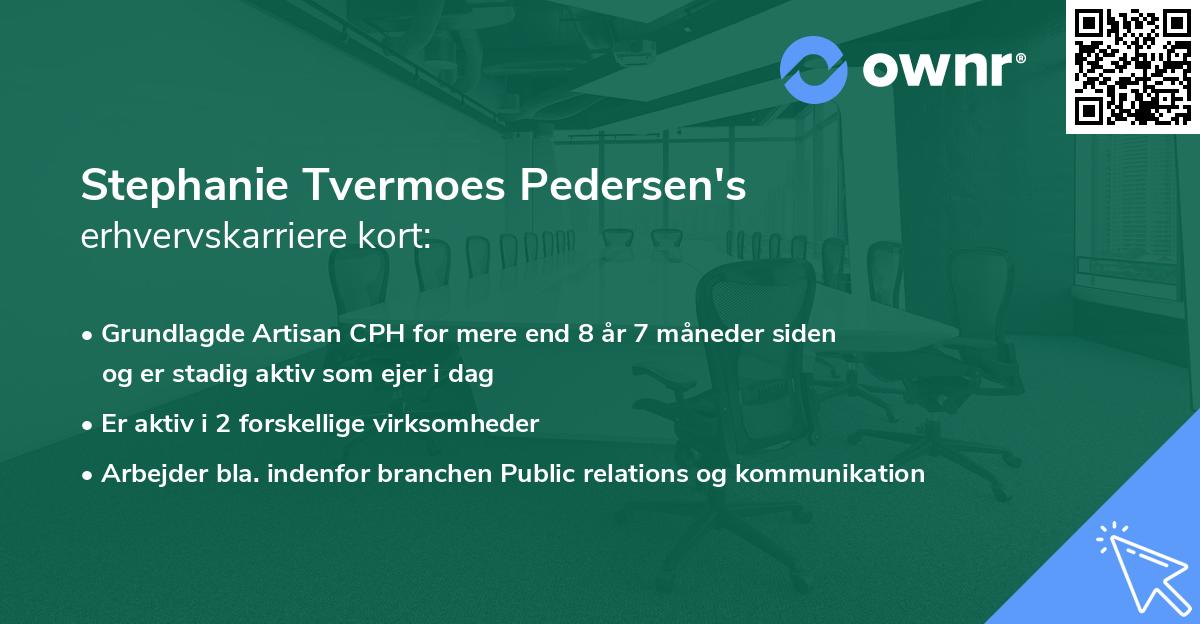 ownr®

Stephanie Tvermoes Pedersen's
erhvervskarriere kort:

• Grundlagde Artisan CPH for mere end 8 år 7 måneder siden og er stadig aktiv som ejer i dag
• Er aktiv i 2 forskellige virksomheder
• Arbejder bla. indenfor branchen Public relations og kommunikation